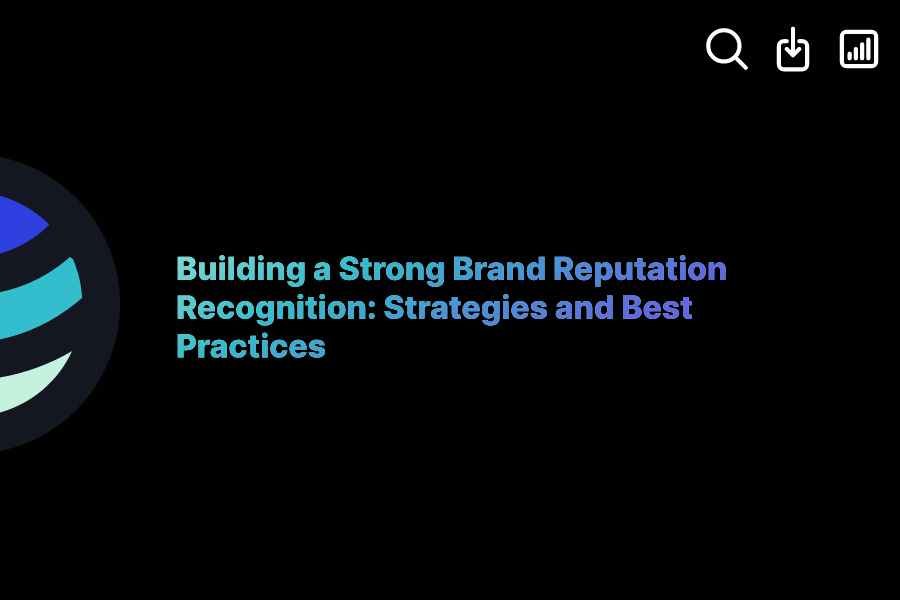 Building a Strong Brand Reputation Recognition: Strategies and Best Practices